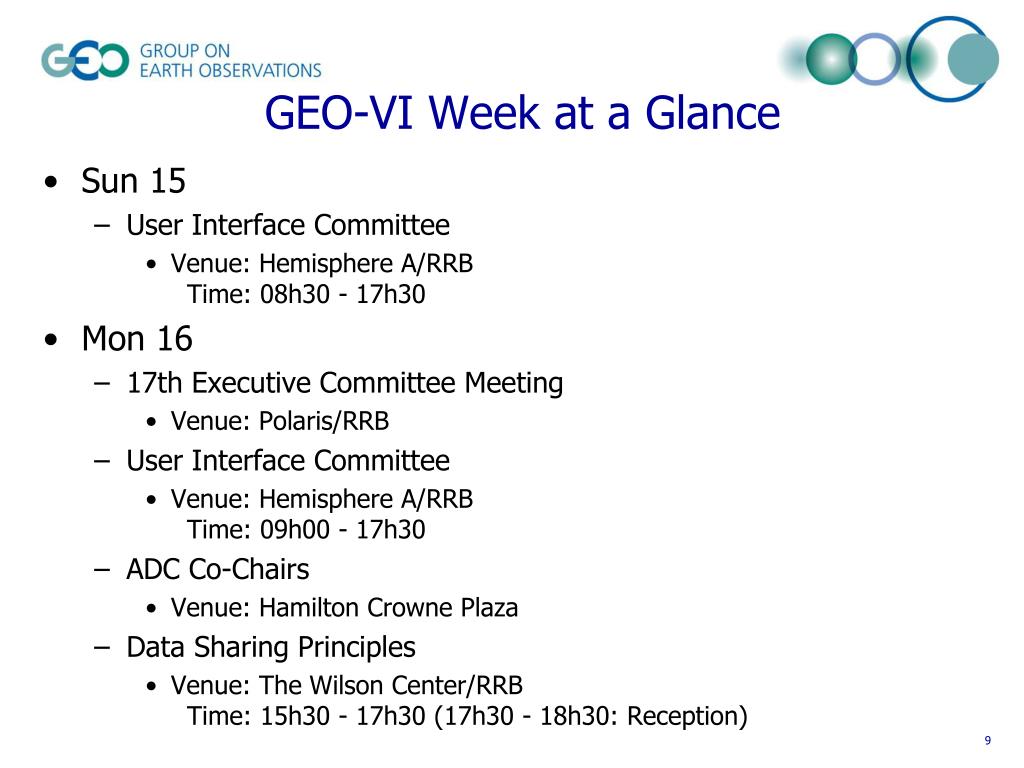 GEO GROUP ON EARTH OBSERVATIONS

GEO-VI Week at a Glance

• Sun 15
– User Interface Committee
• Venue: Hemisphere A/RRB
Time: 08h30 - 17h30

• Mon 16
– 17th Executive Committee Meeting
• Venue: Polaris/RRB
– User Interface Committee
• Venue: Hemisphere A/RRB
Time: 09h00 - 17h30
– ADC Co-Chairs
• Venue: Hamilton Crowne Plaza
– Data Sharing Principles
• Venue: The Wilson Center/RRB
Time: 15h30 - 17h30 (17h30 - 18h30: Reception)

9